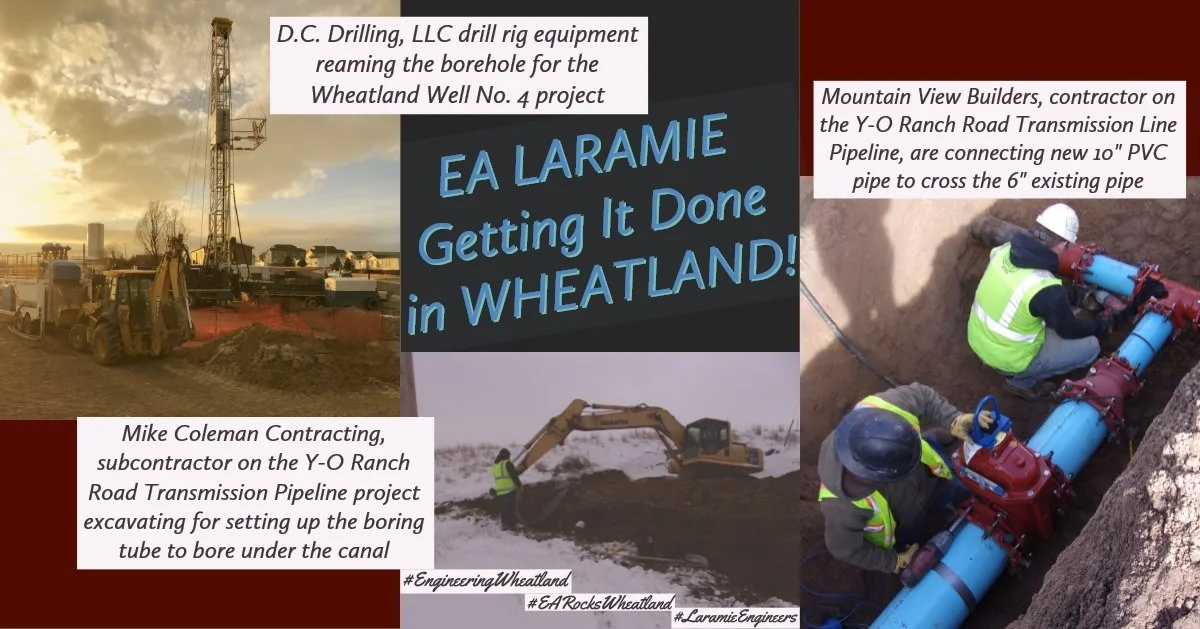 D.C. Drilling, LLC drill rig equipment reaming the borehole for the Wheatland Well No. 4 project

EA LARAMIE Getting It Done in WHEATLAND!

Mountain View Builders, contractor on the Y-O Ranch Road Transmission Line Pipeline, are connecting new 10" PVC pipe to cross the 6" existing pipe

Mike Coleman Contracting, subcontractor on the Y-O Ranch Road Transmission Pipeline project excavating for setting up the boring tube to bore under the canal

#EngineeringWheatland
#EARocksWheatland
#LaramieEngineers